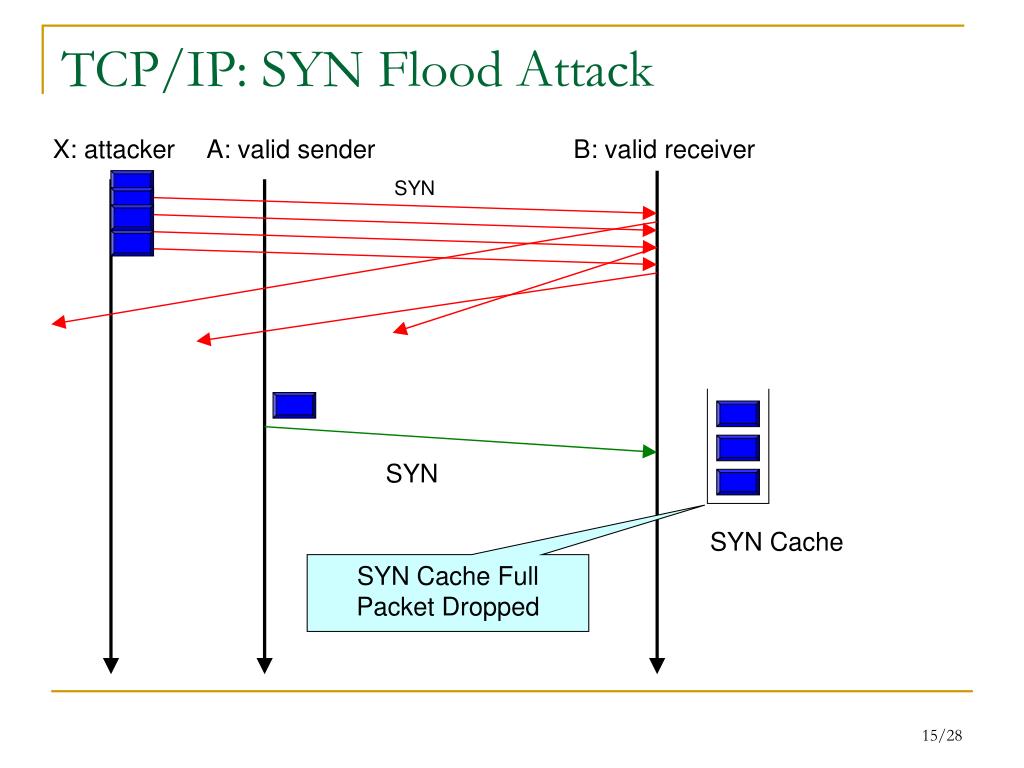 TCP/IP: SYN Flood Attack

X: attacker A: valid sender B: valid receiver

SYN

SYN

SYN Cache

SYN Cache Full
Packet Dropped

15/28